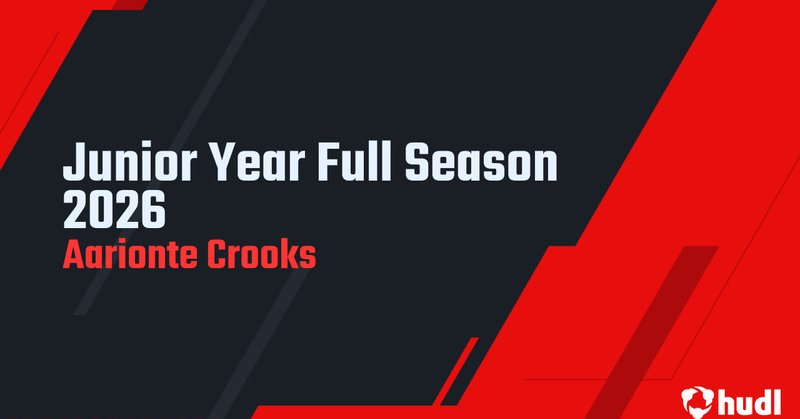 Junior Year Full Season 2026
Aarionte Crooks

hudl